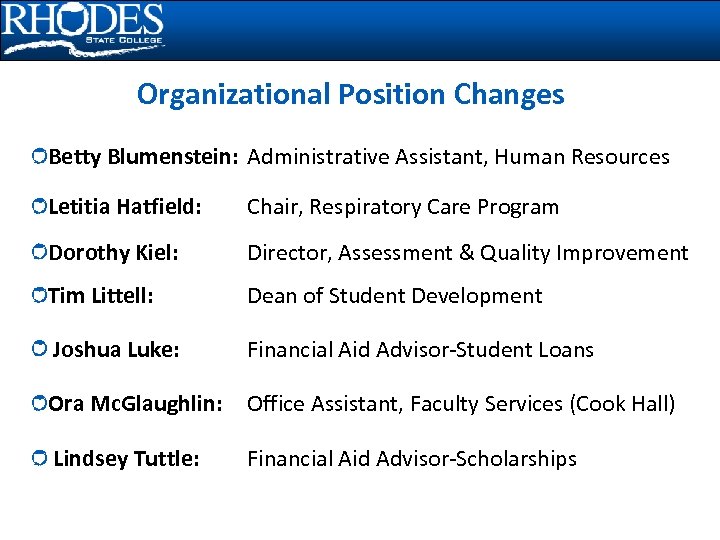 RHODES
STATE COLLEGE

Organizational Position Changes

Betty Blumenstein: Administrative Assistant, Human Resources

Letitia Hatfield: Chair, Respiratory Care Program

Dorothy Kiel: Director, Assessment & Quality Improvement

Tim Littell: Dean of Student Development

Joshua Luke: Financial Aid Advisor-Student Loans

Ora McGlaughlin: Office Assistant, Faculty Services (Cook Hall)

Lindsey Tuttle: Financial Aid Advisor-Scholarships